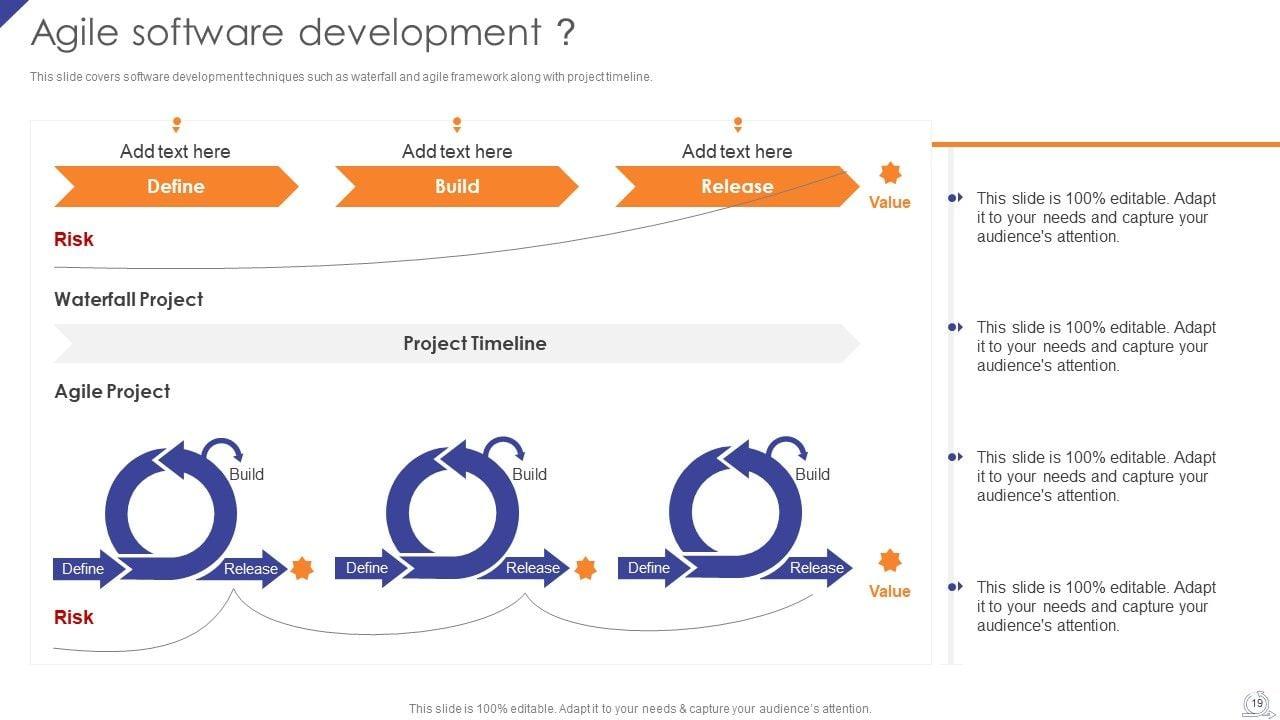 Agile software development ?

This slide covers software development techniques such as waterfall and agile framework along with project timeline.

Add text here
Define

Add text here
Build

Add text here
Release

Value

Risk

Waterfall Project

Project Timeline

Agile Project

Build
Define
Release

Build
Define
Release

Build
Define
Release

Value

Risk

This slide is 100% editable. Adapt it to your needs and capture your audience's attention.

This slide is 100% editable. Adapt it to your needs and capture your audience's attention.

This slide is 100% editable. Adapt it to your needs and capture your audience's attention.

This slide is 100% editable. Adapt it to your needs and capture your audience's attention.

This slide is 100% editable. Adapt it to your needs & capture your audience's attention.

19